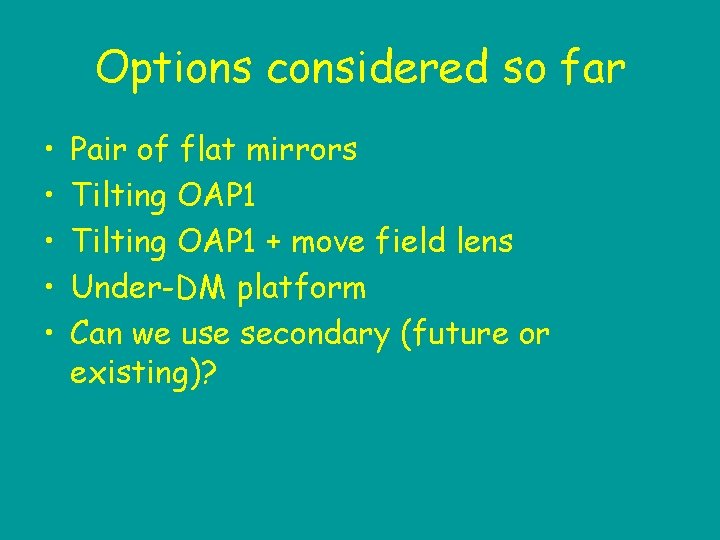 Options considered so far

• Pair of flat mirrors
• Tilting OAP1
• Tilting OAP1 + move field lens
• Under-DM platform
• Can we use secondary (future or existing)?